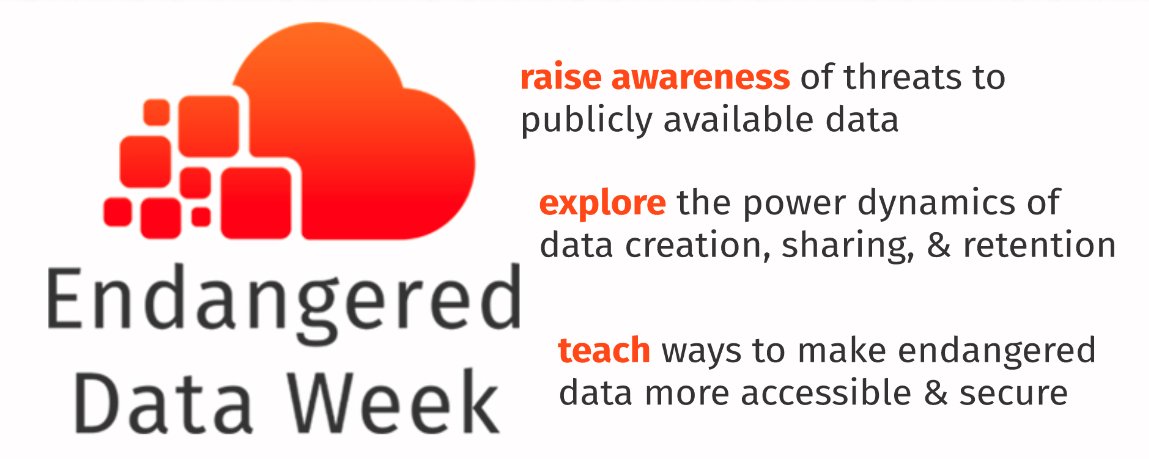 Endangered Data Week

raise awareness of threats to publicly available data

explore the power dynamics of data creation, sharing, & retention

teach ways to make endangered data more accessible & secure